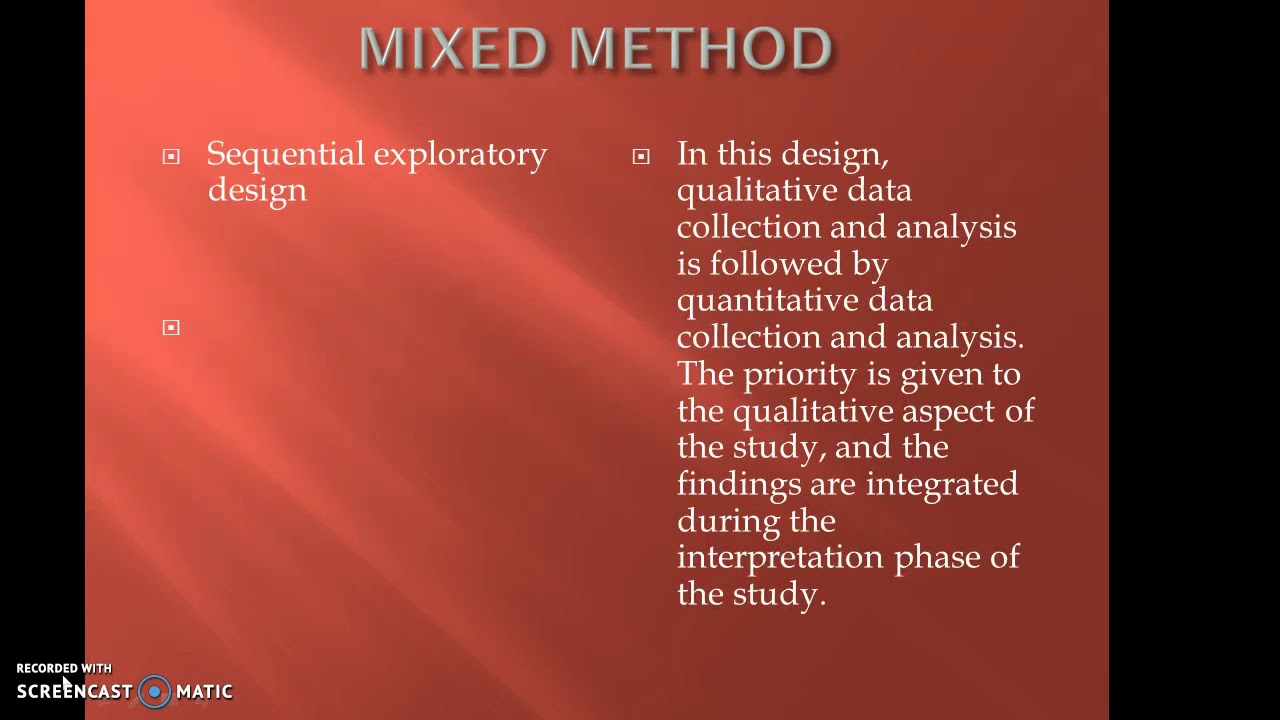 MIXED METHOD

Sequential exploratory design

In this design, qualitative data collection and analysis is followed by quantitative data collection and analysis. The priority is given to the qualitative aspect of the study, and the findings are integrated during the interpretation phase of the study.

RECORDED WITH
SCREENCAST MATIC